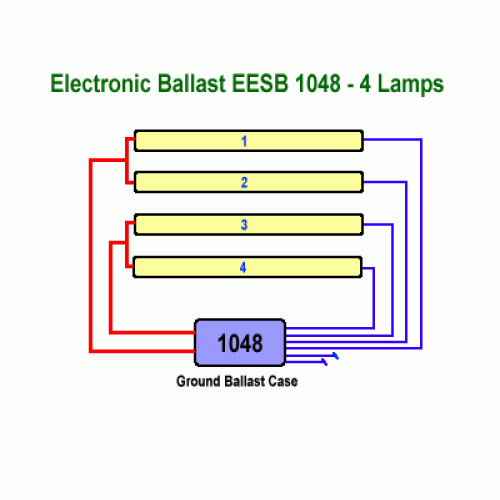 Electronic Ballast EESB 1048 - 4 Lamps

1

2

3

4

1048

Ground Ballast Case